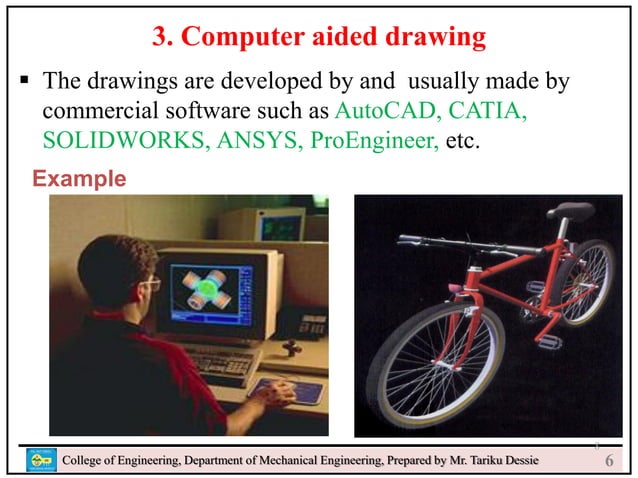 3. Computer aided drawing

▪ The drawings are developed by and usually made by commercial software such as AutoCAD, CATIA, SOLIDWORKS, ANSYS, ProEngineer, etc.

Example

College of Engineering, Department of Mechanical Engineering, Prepared by Mr. Tariku Dessie 6